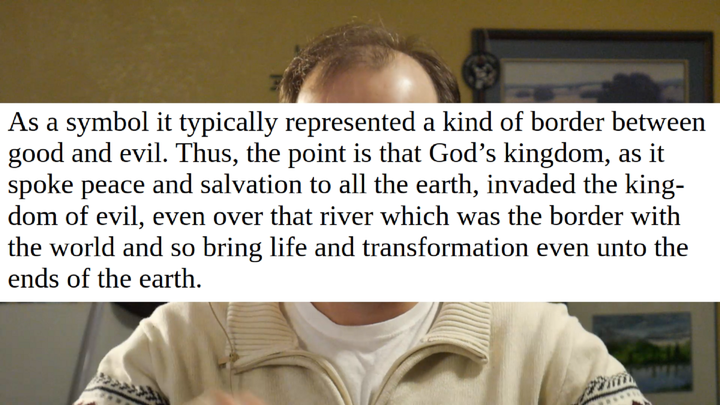 As a symbol it typically represented a kind of border between good and evil. Thus, the point is that God’s kingdom, as it spoke peace and salvation to all the earth, invaded the kingdom of evil, even over that river which was the border with the world and so bring life and transformation even unto the ends of the earth.